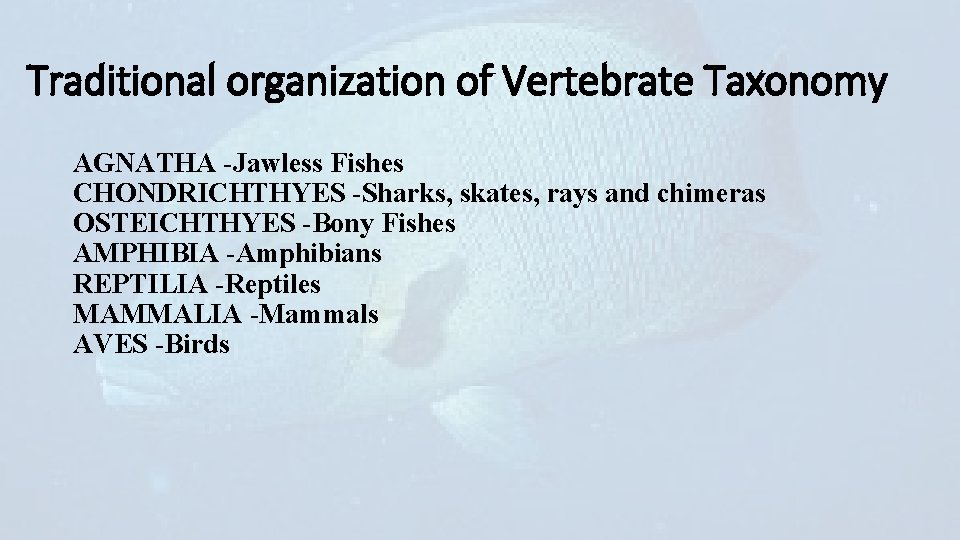 Traditional organization of Vertebrate Taxonomy

AGNATHA -Jawless Fishes
CHONDRICHTHYES -Sharks, skates, rays and chimeras
OSTEICHTHYES -Bony Fishes
AMPHIBIA -Amphibians
REPTILIA -Reptiles
MAMMALIA -Mammals
AVES -Birds